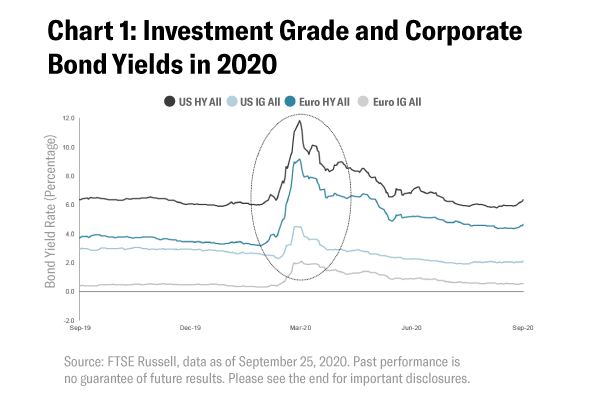 Chart 1: Investment Grade and Corporate Bond Yields in 2020

US HY All US IG All Euro HY All Euro IG All

Bond Yield Rate (Percentage)

12.0
10.0
8.0
6.0
4.0
2.0
0.0
-2.0

Sep-19 Dec-19 Mar-20 Jun-20 Sep-20

Source: FTSE Russell, data as of September 25, 2020. Past performance is no guarantee of future results. Please see the end for important disclosures.